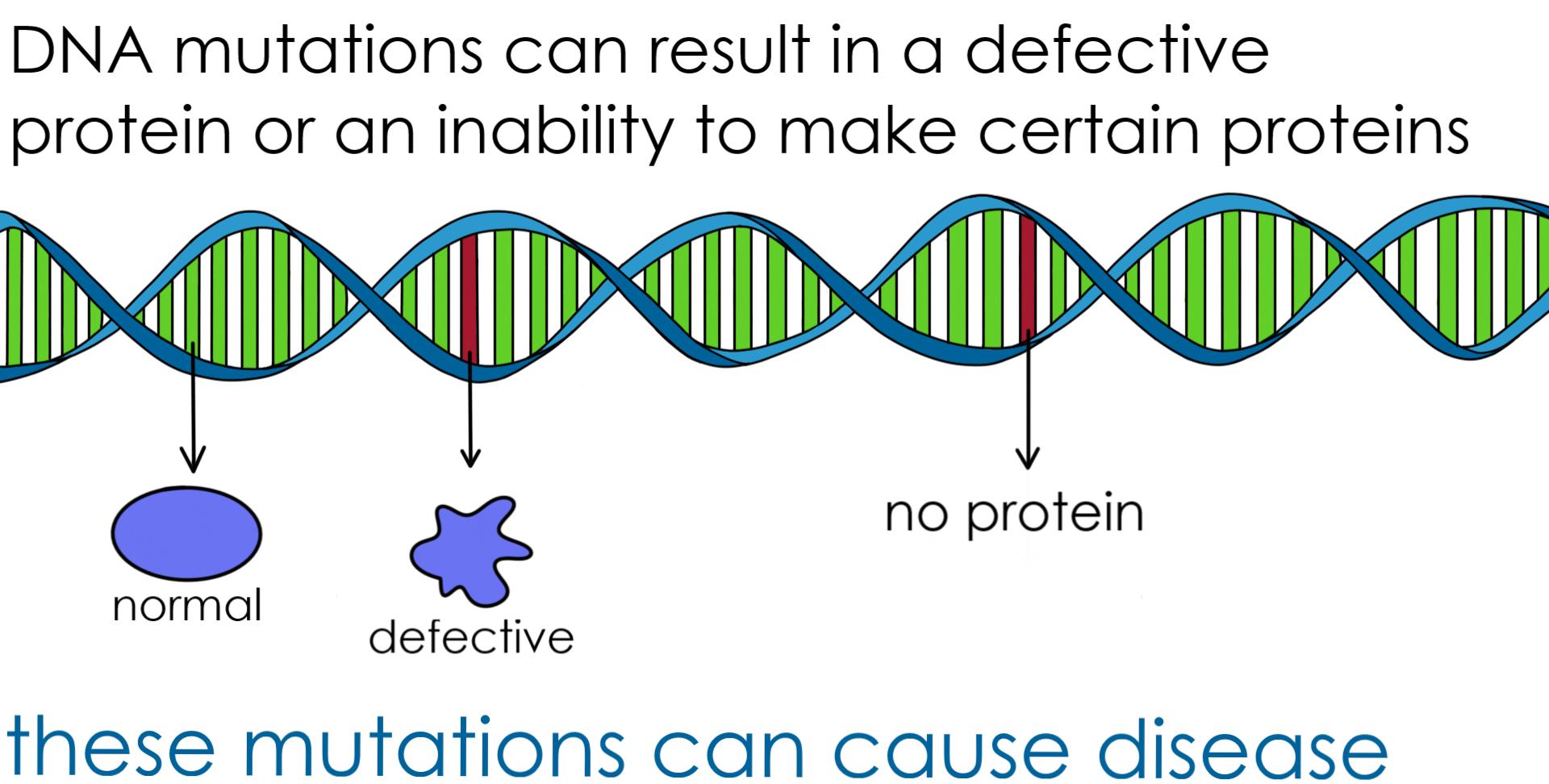 DNA mutations can result in a defective protein or an inability to make certain proteins

normal

defective

no protein

these mutations can cause disease